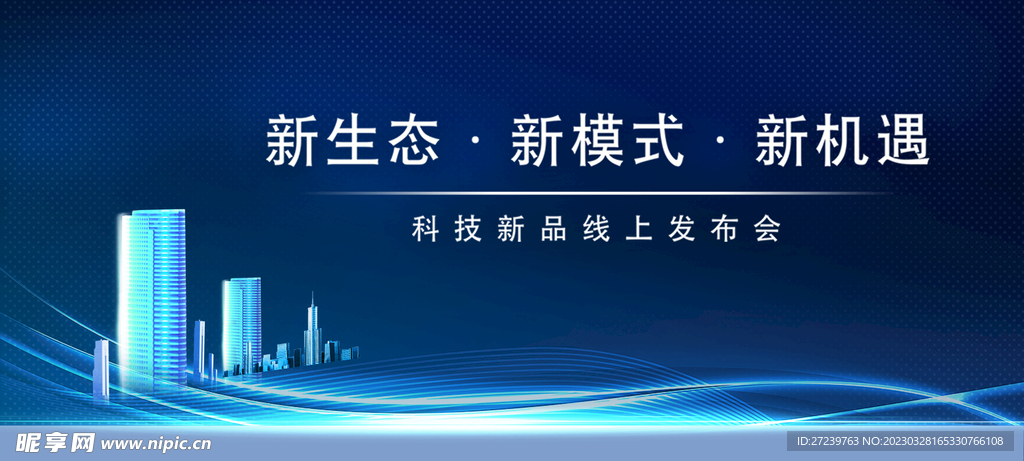 新生态 · 新模式 · 新机遇

科技新品线上发布会

昵享网 www.nipic.cn

ID:27239763 NO:20230328165330766108